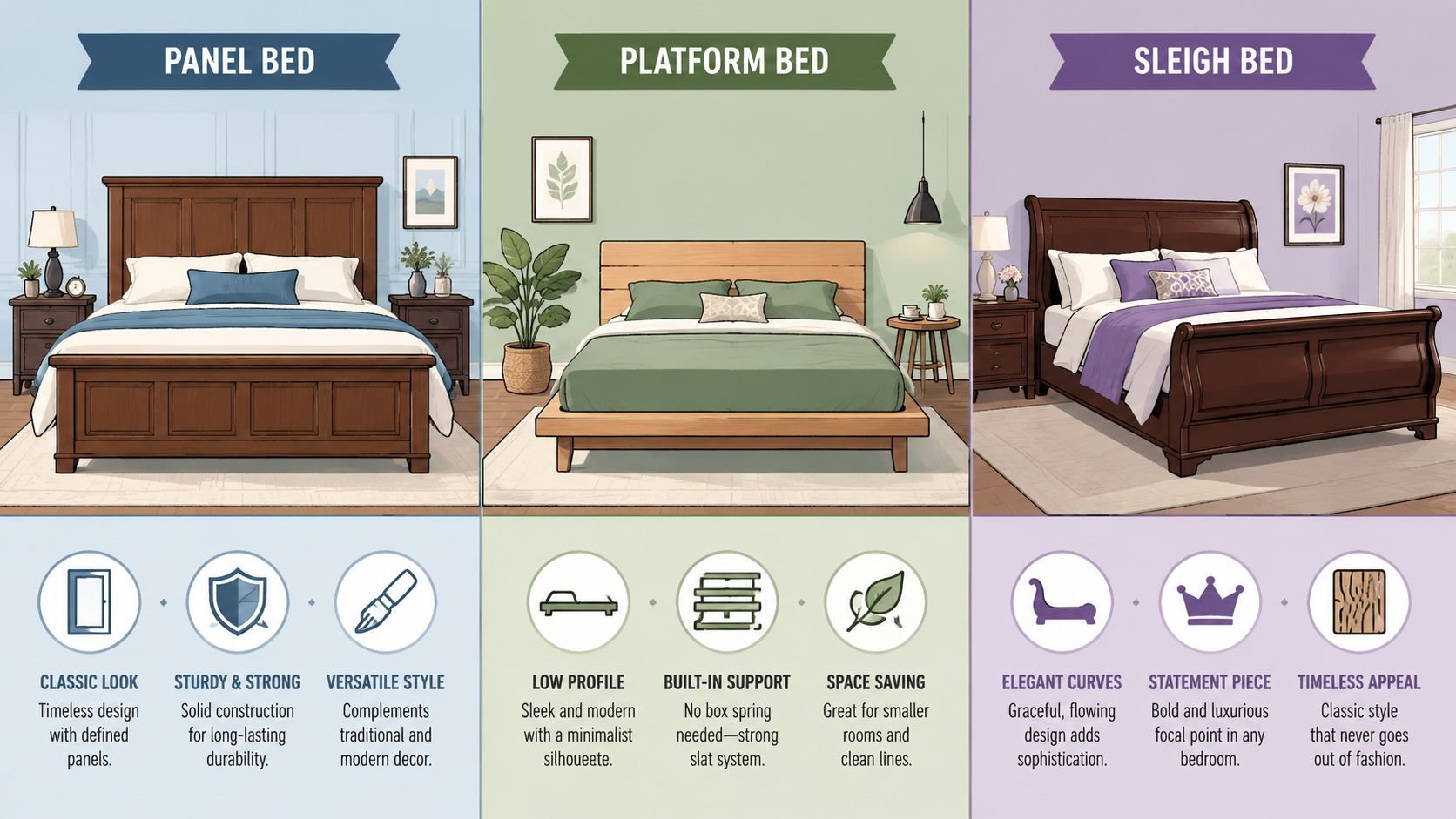 PANEL BED

CLASSIC LOOK
Timeless design with defined panels.

STURDY & STRONG
Solid construction for long-lasting durability.

VERSATILE STYLE
Complements traditional and modern decor.

PLATFORM BED

LOW PROFILE
Sleek and modern with a minimalist silhoueete.

BUILT-IN SUPPORT
No box spring needed—strong slat system.

SPACE SAVING
Great for smaller rooms and clean lines.

SLEIGH BED

ELEGANT CURVES
Graceful, flowing design adds sophistication.

STATEMENT PIECE
Bold and luxurious focal point in any bedroom.

TIMELESS APPEAL
Classic style that never goes out of fashion.